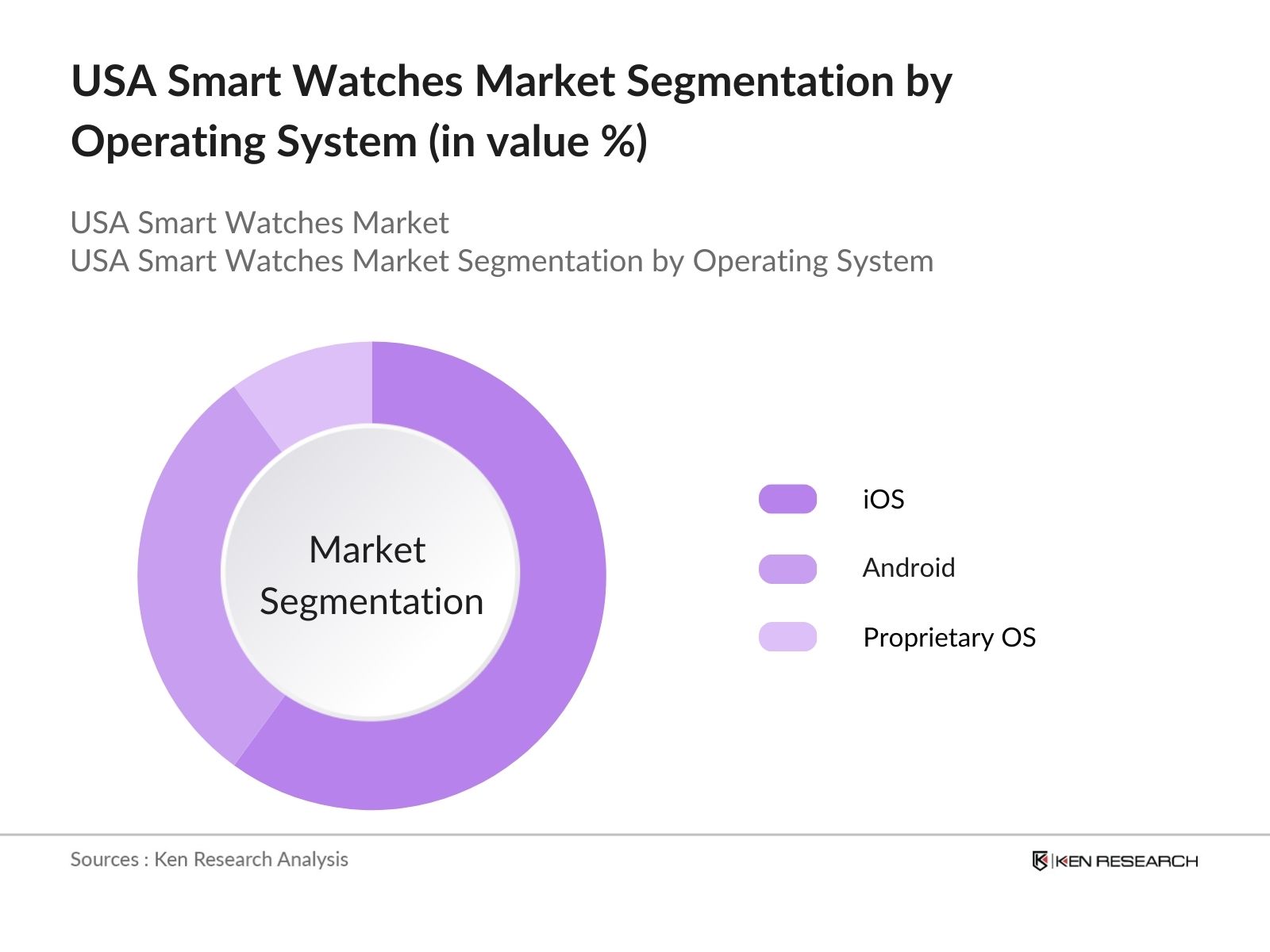 USA Smart Watches Market Segmentation by Operating System (in value %)

USA Smart Watches Market
USA Smart Watches Market Segmentation by Operating System

Market Segmentation

iOS

Android

Proprietary OS

Sources : Ken Research Analysis

KEN RESEARCH